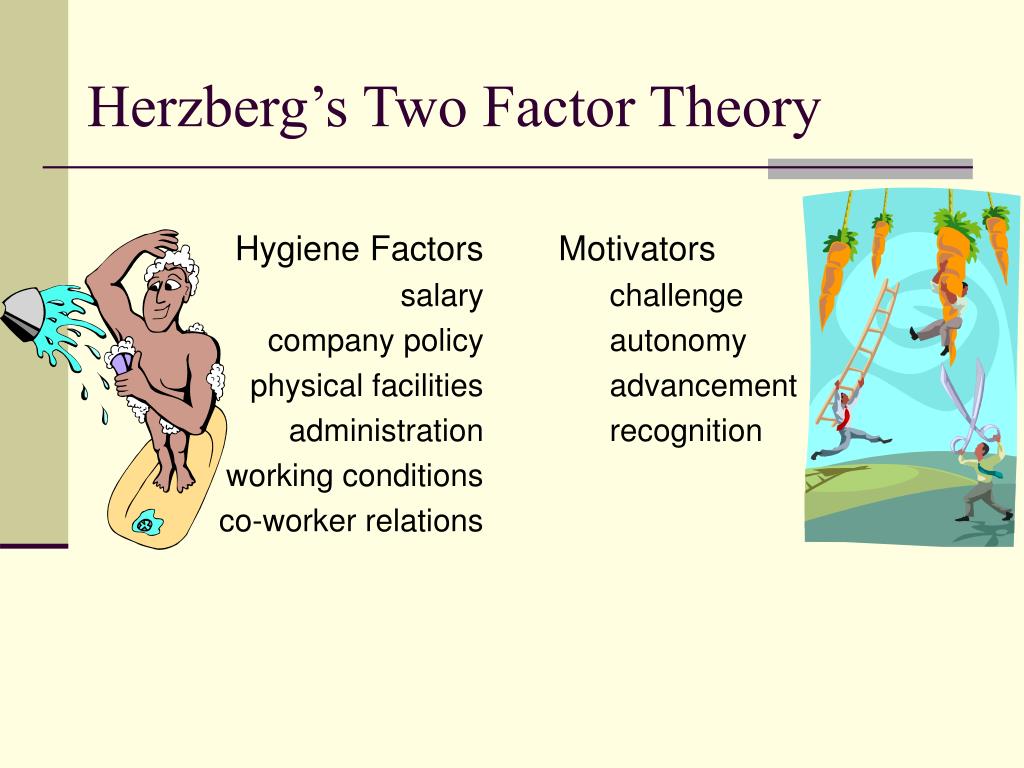 Herzberg's Two Factor Theory

Hygiene Factors
salary
company policy
physical facilities
administration
working conditions
co-worker relations

Motivators
challenge
autonomy
advancement
recognition